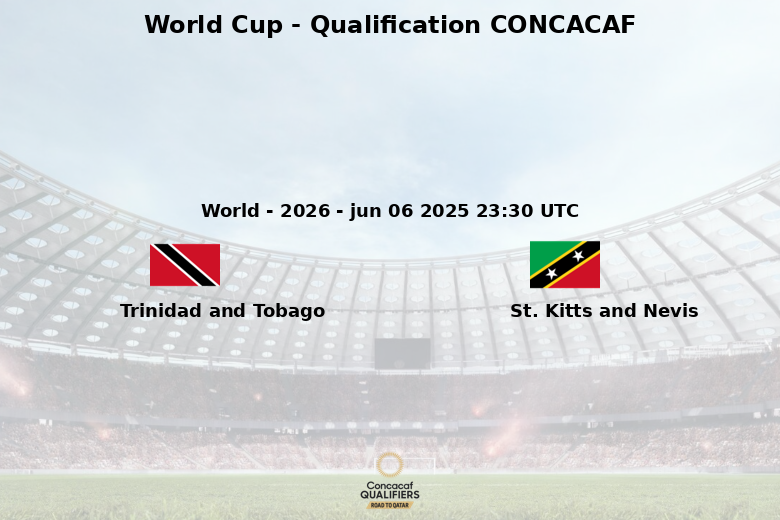 World Cup - Qualification CONCACAF

World - 2026 - jun 06 2025 23:30 UTC

Trinidad and Tobago

St. Kitts and Nevis

Concacaf
QUALIFIERS
ROAD TO QATAR